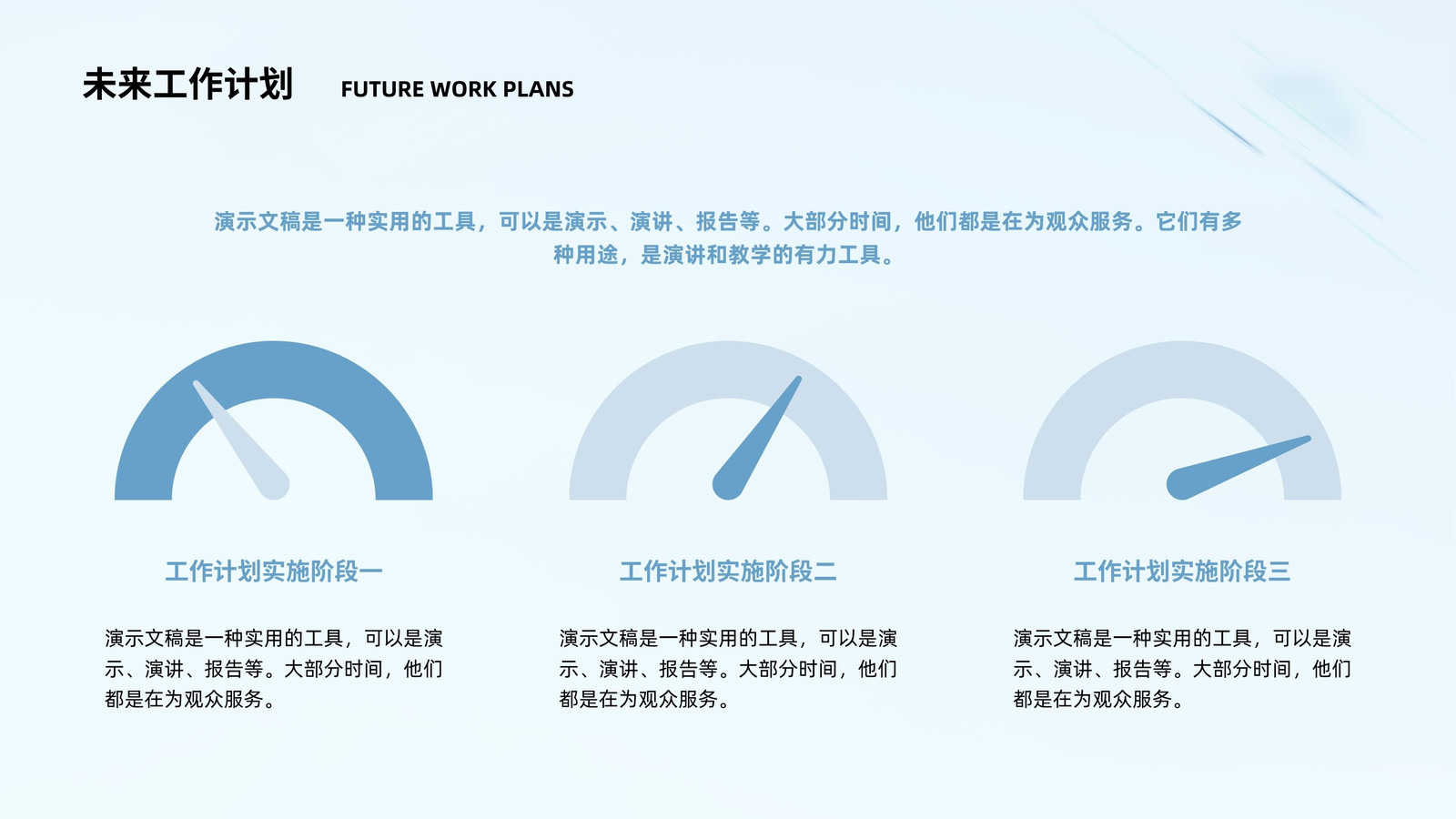 未来工作计划 FUTURE WORK PLANS

演示文稿是一种实用的工具，可以是演示、演讲、报告等。大部分时间，他们都是在为观众服务。它们有多种用途，是演讲和教学的有力工具。

工作计划实施阶段一

演示文稿是一种实用的工具，可以是演示、演讲、报告等。大部分时间，他们都是在为观众服务。

工作计划实施阶段二

演示文稿是一种实用的工具，可以是演示、演讲、报告等。大部分时间，他们都是在为观众服务。

工作计划实施阶段三

演示文稿是一种实用的工具，可以是演示、演讲、报告等。大部分时间，他们都是在为观众服务。